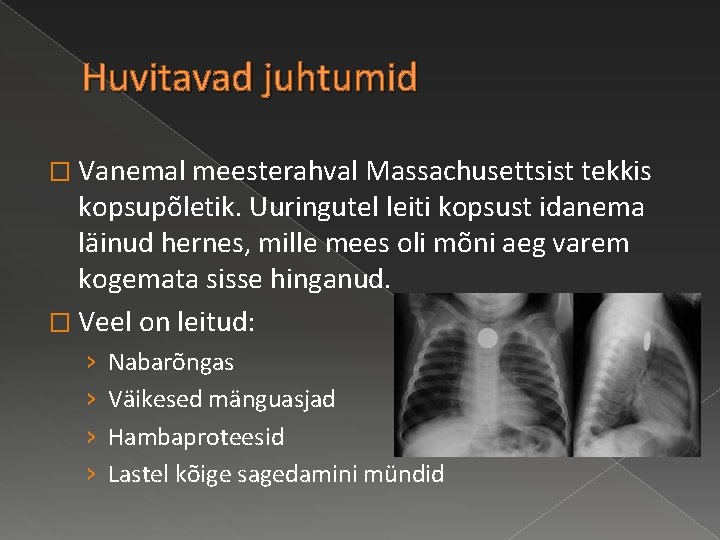 Huvitavad juhtumid

□ Vanemal meesterahval Massachusettsist tekkis kopsupõletik. Uuringutel leiti kopsust idanema läinud hernes, mille mees oli mõni aeg varem kogemata sisse hinganud.

□ Veel on leitud:

› Nabarõngas

› Väikesed mänguasjad

› Hambaproteesid

› Lastel kõige sagedamini mündid